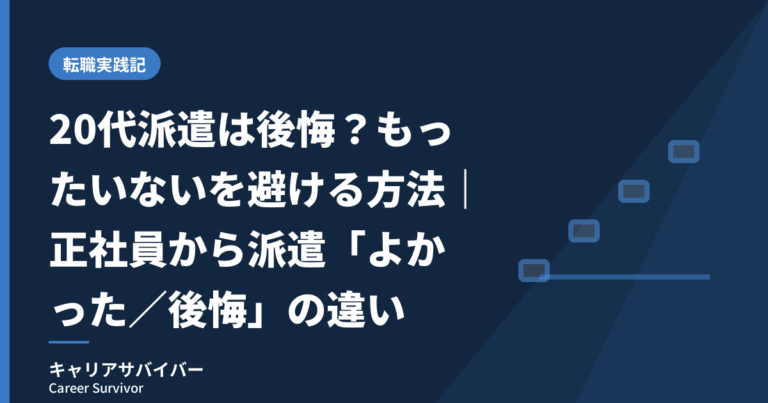 転職実践記

20代派遣は後悔？もったいないを避ける方法｜正社員から派遣「よかった／後悔」の違い

キャリアサバイバー
Career Survivor